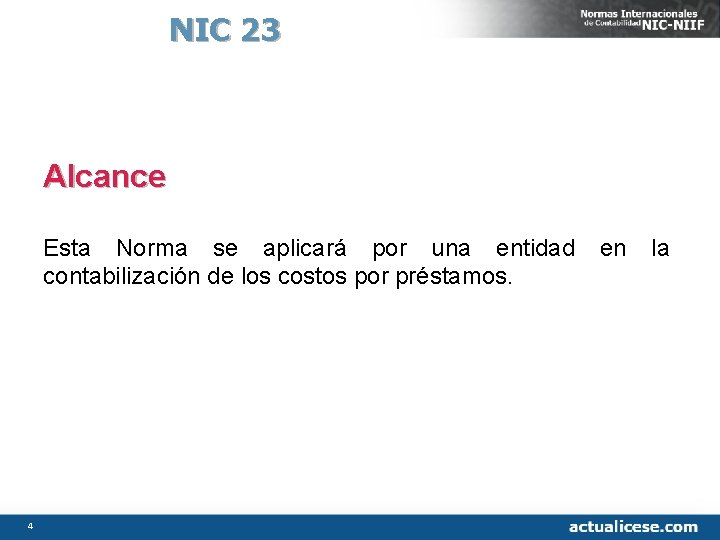 NIC 23

Normas Internacionales de Contabilidad NIC-NIIF

Alcance

Esta Norma se aplicará por una entidad en la contabilización de los costos por préstamos.

4

actualicese.com